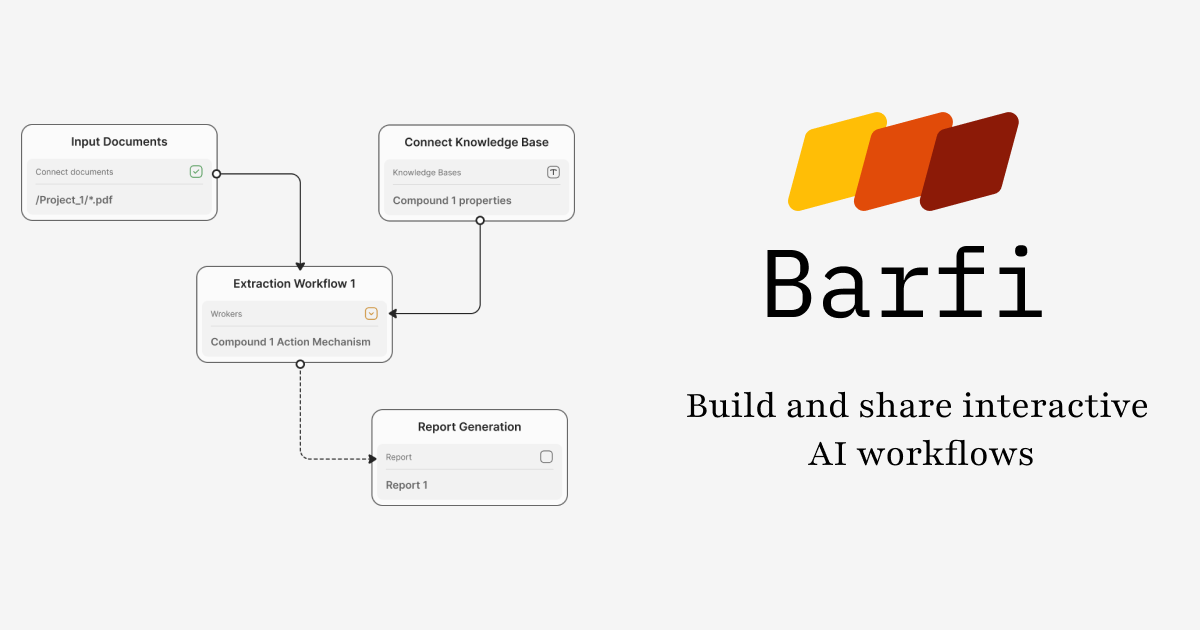 Input Documents
Connect documents
/Project_1/*.pdf

Connect Knowledge Base
Knowledge Bases
Compound 1 properties

Extraction Workflow 1
Wrokers
Compound 1 Action Mechanism

Report Generation
Report
Report 1

Barfi

Build and share interactive AI workflows